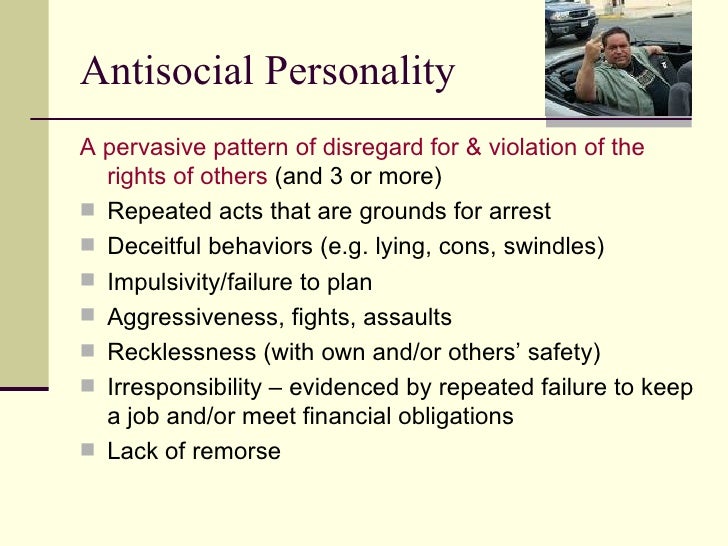 Antisocial Personality

A pervasive pattern of disregard for & violation of the rights of others (and 3 or more)

- Repeated acts that are grounds for arrest
- Deceitful behaviors (e.g. lying, cons, swindles)
- Impulsivity/failure to plan
- Aggressiveness, fights, assaults
- Recklessness (with own and/or others' safety)
- Irresponsibility – evidenced by repeated failure to keep a job and/or meet financial obligations
- Lack of remorse